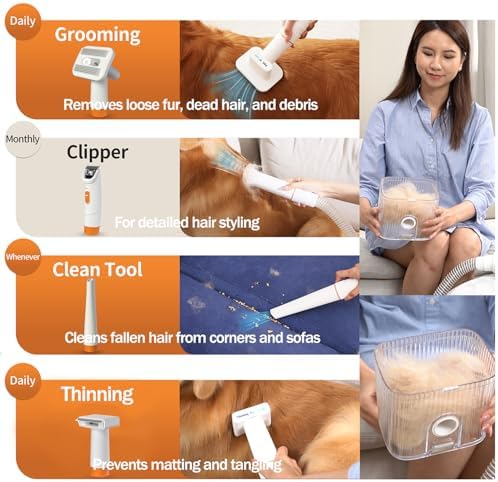 Daily
Grooming
Removes loose fur, dead hair, and debris

Monthly
Clipper
For detailed hair styling

Whenever
Clean Tool
Cleans fallen hair from corners and sofas

Daily
Thinning
Prevents matting and tangling